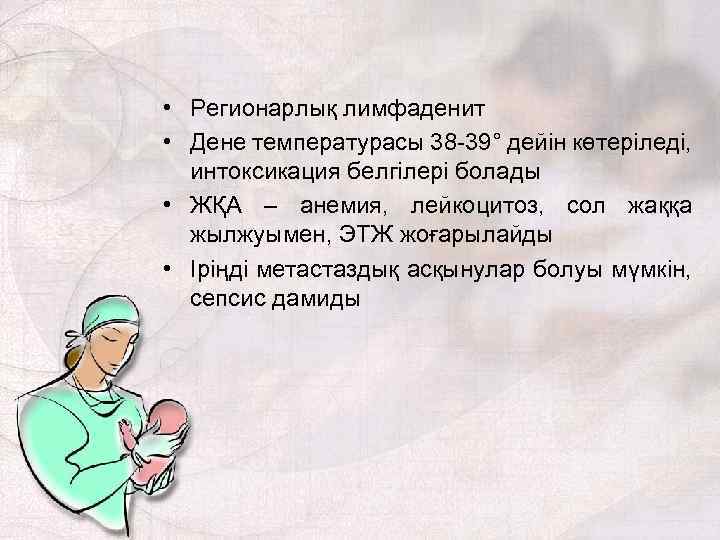 • Регионарлық лимфаденит
• Дене температурасы 38-39° дейін көтеріледі, интоксикация белгілері болады
• ЖҚА – анемия, лейкоцитоз, сол жаққа жылжуымен, ЭТЖ жоғарылайды
• Іріңді метастаздық асқынулар болуы мүмкін, сепсис дамиды